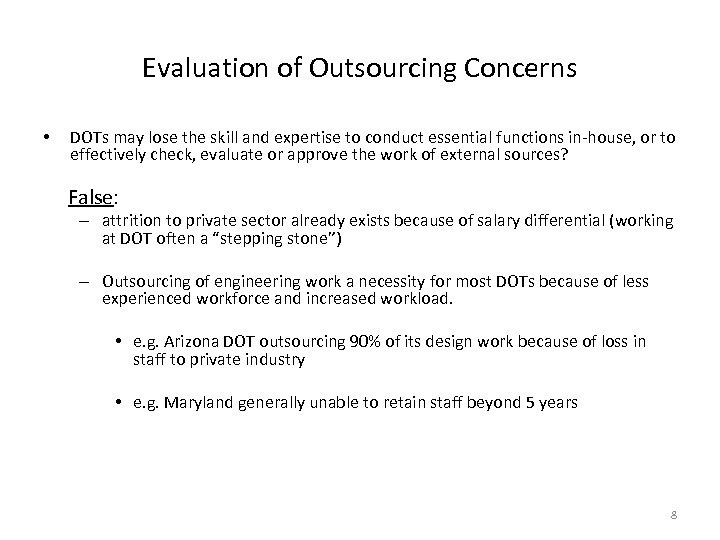 Evaluation of Outsourcing Concerns

• DOTs may lose the skill and expertise to conduct essential functions in-house, or to effectively check, evaluate or approve the work of external sources?

False:

– attrition to private sector already exists because of salary differential (working at DOT often a “stepping stone”)

– Outsourcing of engineering work a necessity for most DOTs because of less experienced workforce and increased workload.

• e.g. Arizona DOT outsourcing 90% of its design work because of loss in staff to private industry

• e.g. Maryland generally unable to retain staff beyond 5 years

8